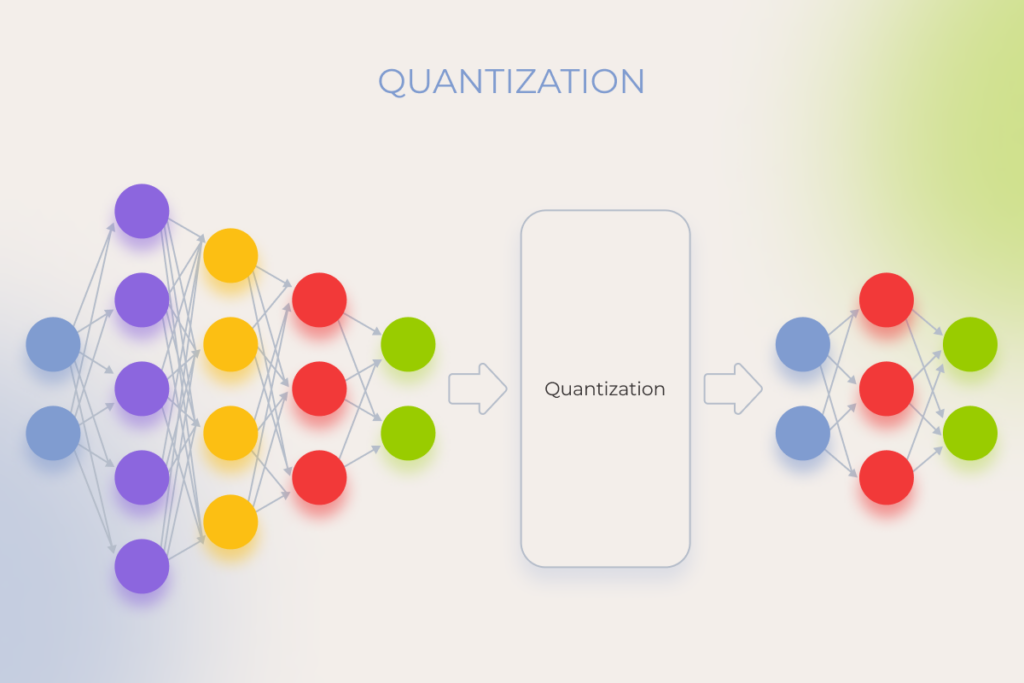 QUANTIZATION

Quantization